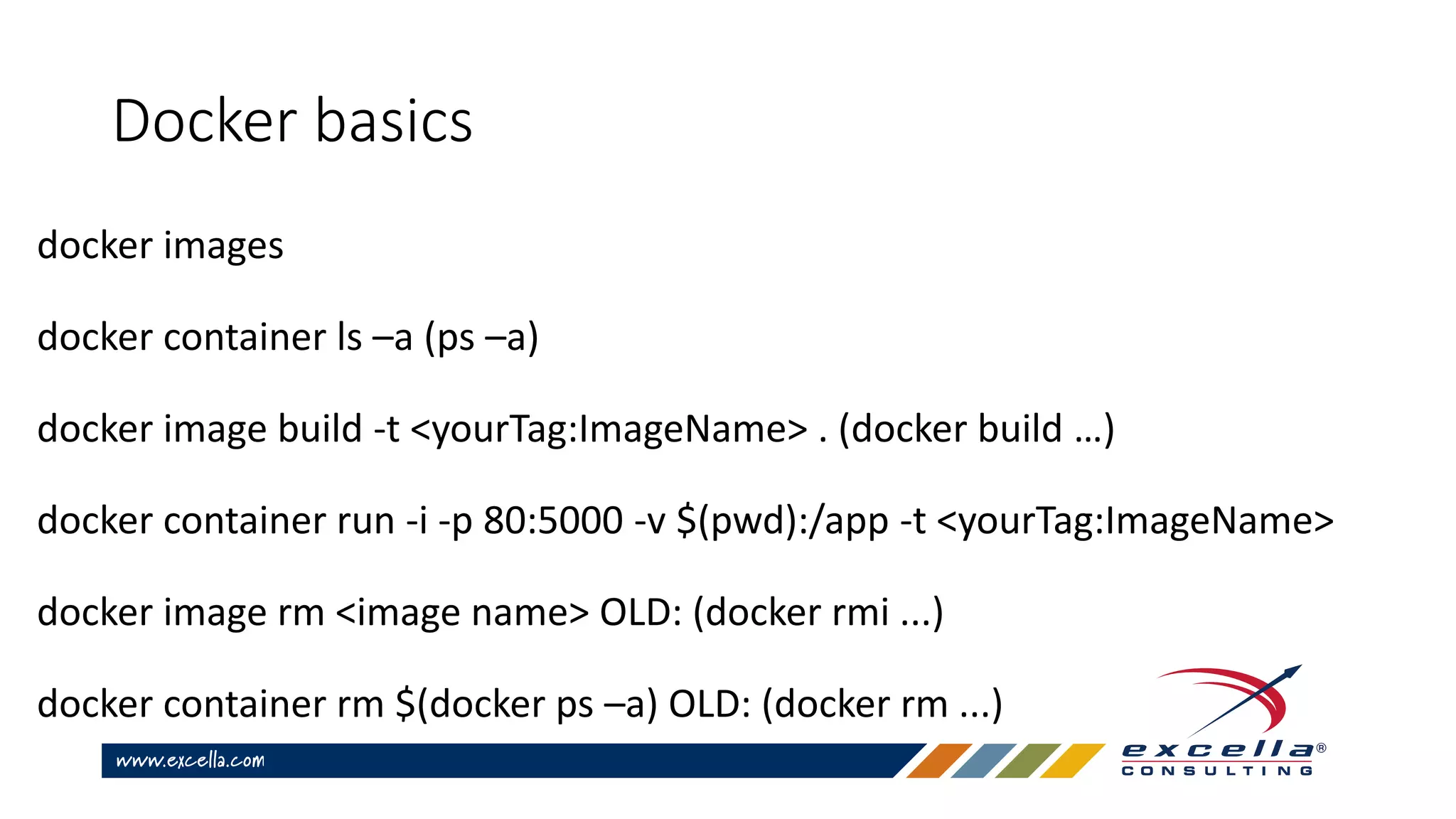 Docker basics

docker images

docker container ls –a (ps –a)

docker image build -t <yourTag:ImageName> . (docker build …)

docker container run -i -p 80:5000 -v $(pwd):/app -t <yourTag:ImageName>

docker image rm <image name> OLD: (docker rmi ...)

docker container rm $(docker ps –a) OLD: (docker rm ...)

www.excella.com

excella®
CONSULTING